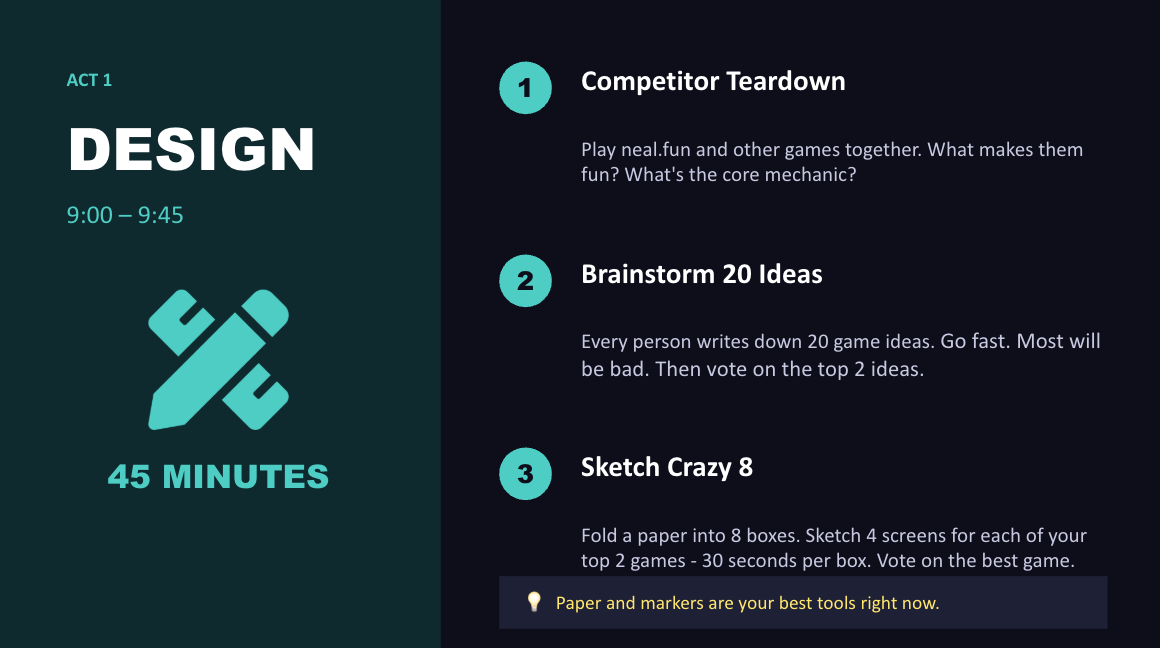 ACT 1

DESIGN

9:00 – 9:45

45 MINUTES

1 Competitor Teardown

Play neal.fun and other games together. What makes them fun? What's the core mechanic?

2 Brainstorm 20 Ideas

Every person writes down 20 game ideas. Go fast. Most will be bad. Then vote on the top 2 ideas.

3 Sketch Crazy 8

Fold a paper into 8 boxes. Sketch 4 screens for each of your top 2 games - 30 seconds per box. Vote on the best game.

Paper and markers are your best tools right now.